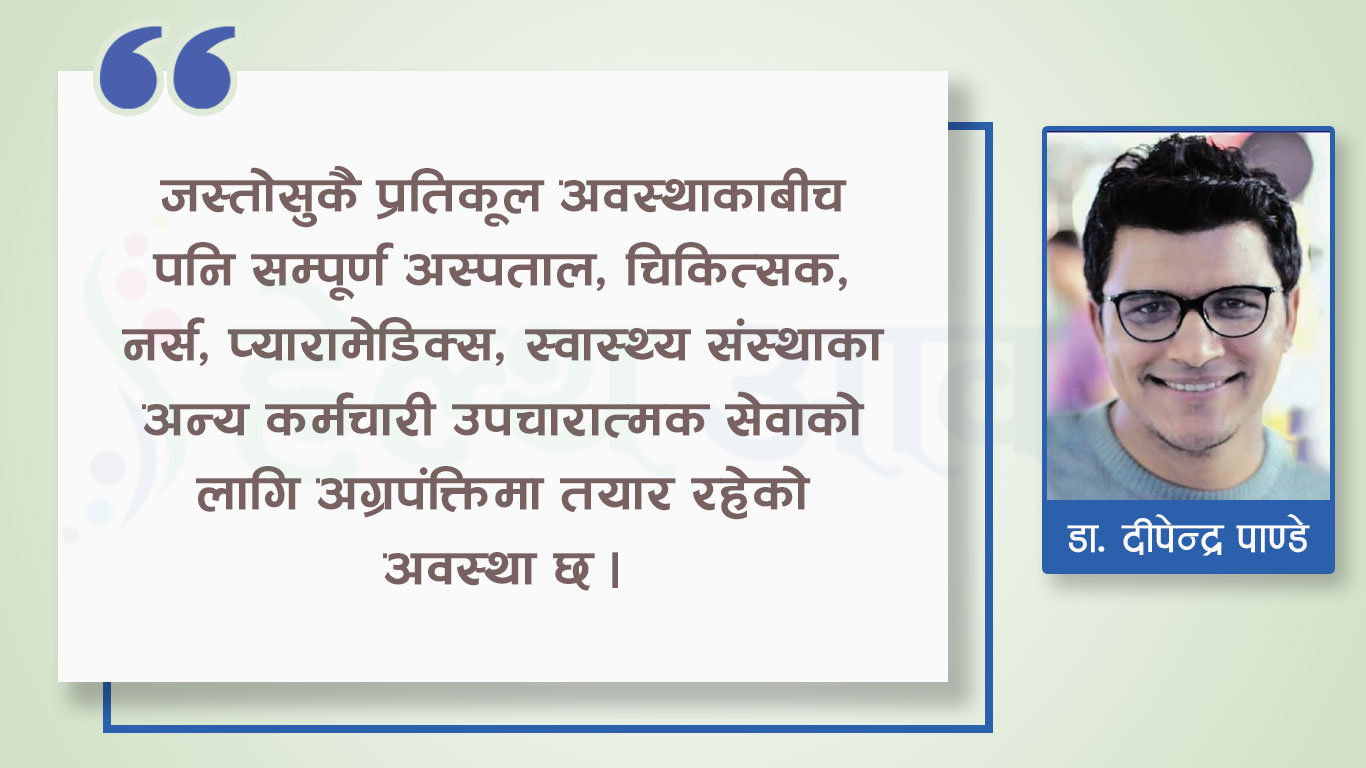 जस्तोसुकै प्रतिकूल अवस्थाकाबीच पनि सम्पूर्ण अस्पताल, चिकित्सक, नर्स, प्यारामेडिक्स, स्वास्थ्य संस्थाका अन्य कर्मचारी उपचारात्मक सेवाको लागि अग्रपंक्तिमा तयार रहेको अवस्था छ ।

डा. दीपेन्द्र पाण्डे